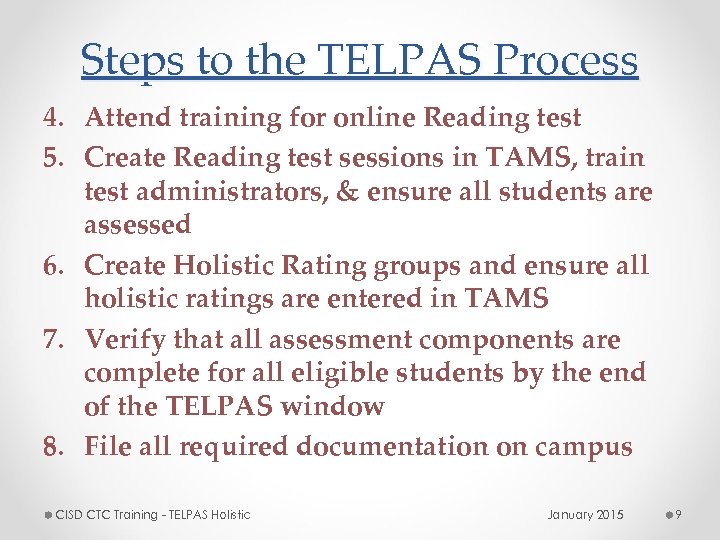 Steps to the TELPAS Process

4. Attend training for online Reading test
5. Create Reading test sessions in TAMS, train test administrators, & ensure all students are assessed
6. Create Holistic Rating groups and ensure all holistic ratings are entered in TAMS
7. Verify that all assessment components are complete for all eligible students by the end of the TELPAS window
8. File all required documentation on campus

CISD CTC Training - TELPAS Holistic

January 2015

9